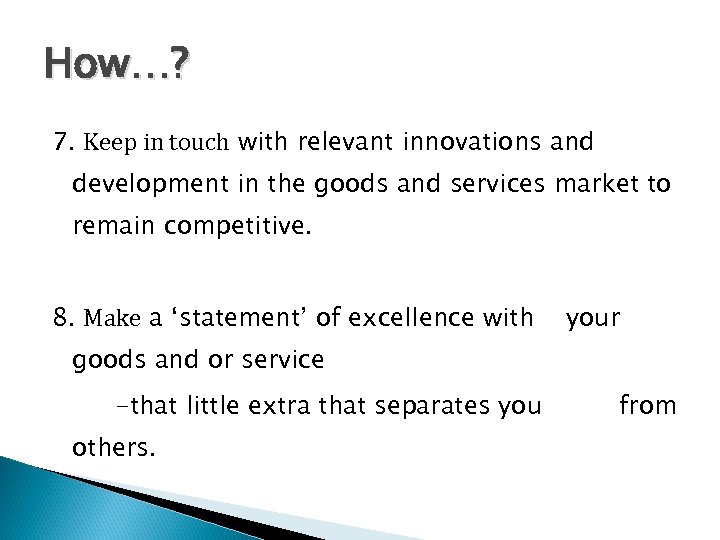 How…?

7. Keep in touch with relevant innovations and development in the goods and services market to remain competitive.

8. Make a ‘statement’ of excellence with your goods and or service

-that little extra that separates you from others.